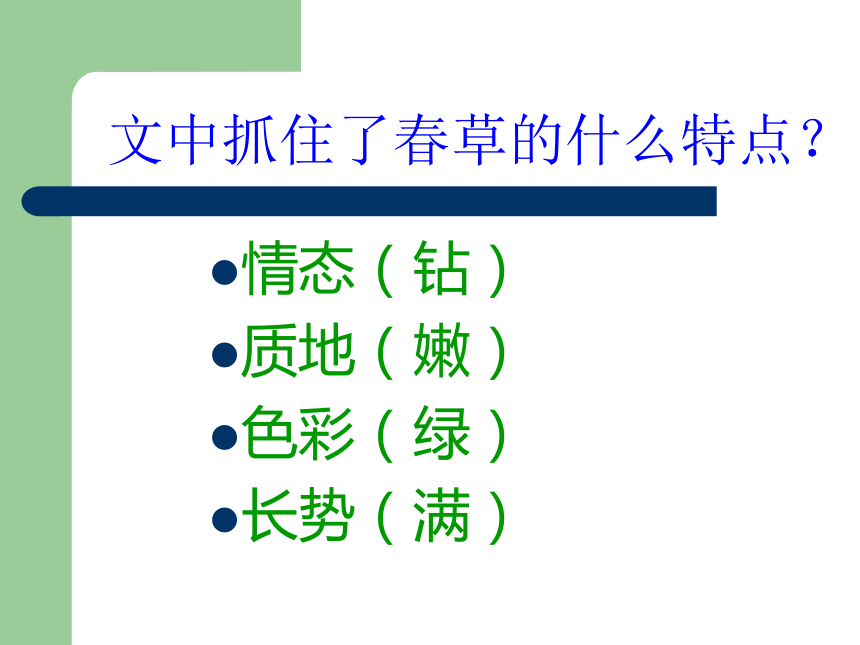 文中抓住了春草的什么特点？

- 情态（钻）
- 质地（嫩）
- 色彩（绿）
- 长势（满）